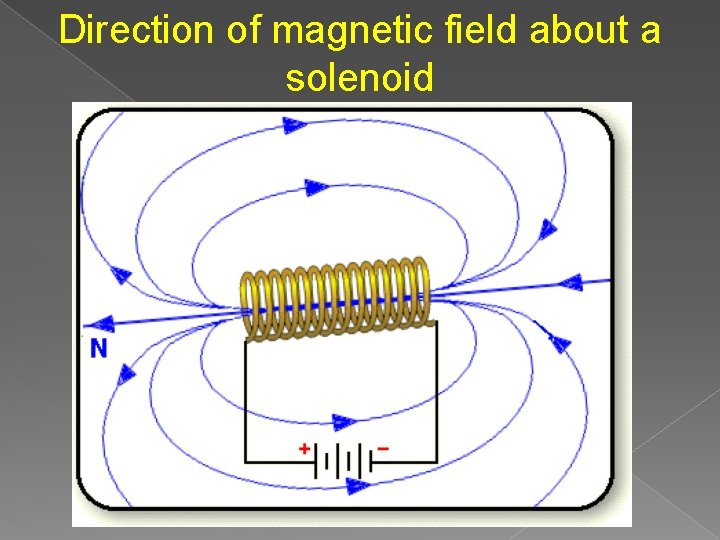 Direction of magnetic field about a solenoid

N

+
−